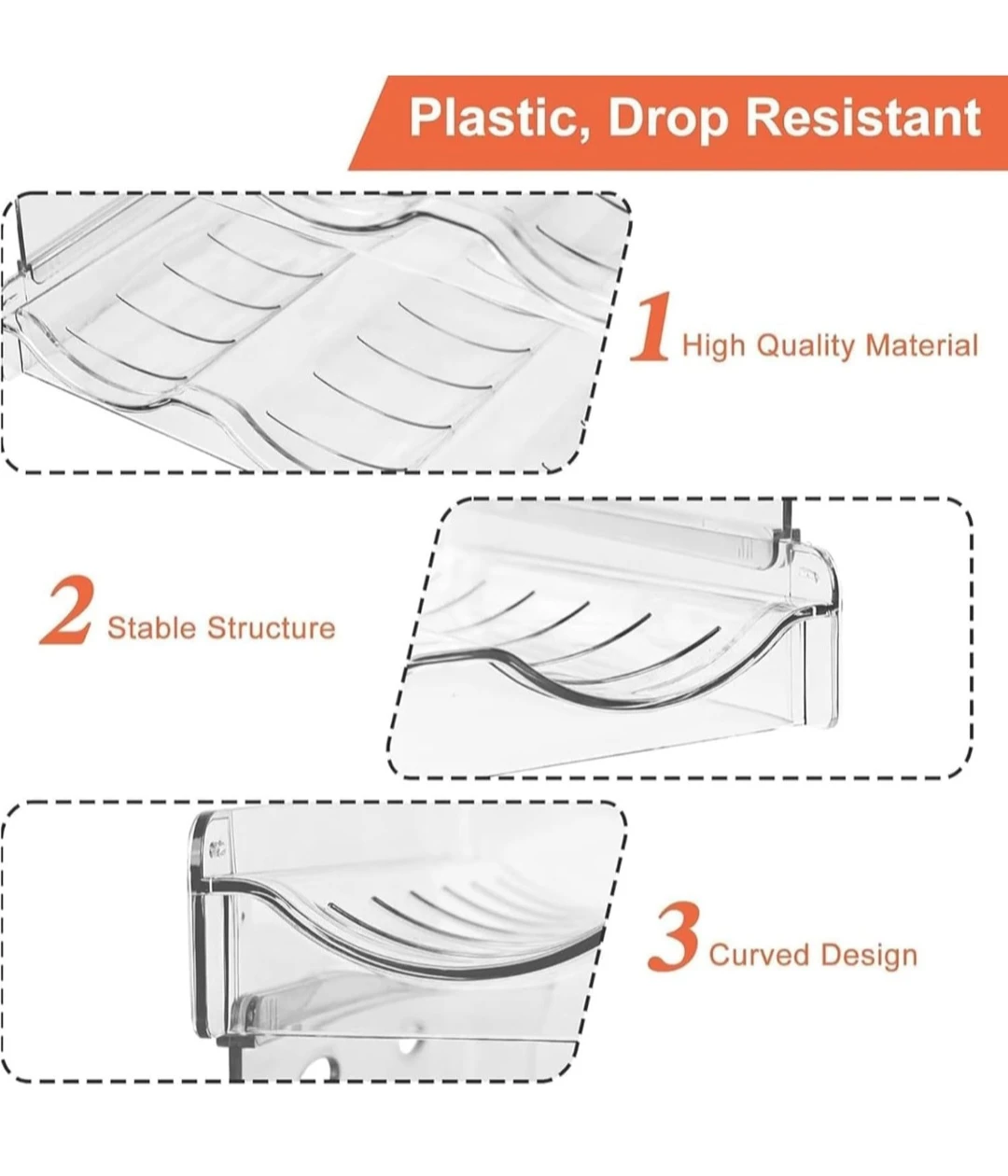 Plastic, Drop Resistant

1 High Quality Material

2 Stable Structure

3 Curved Design